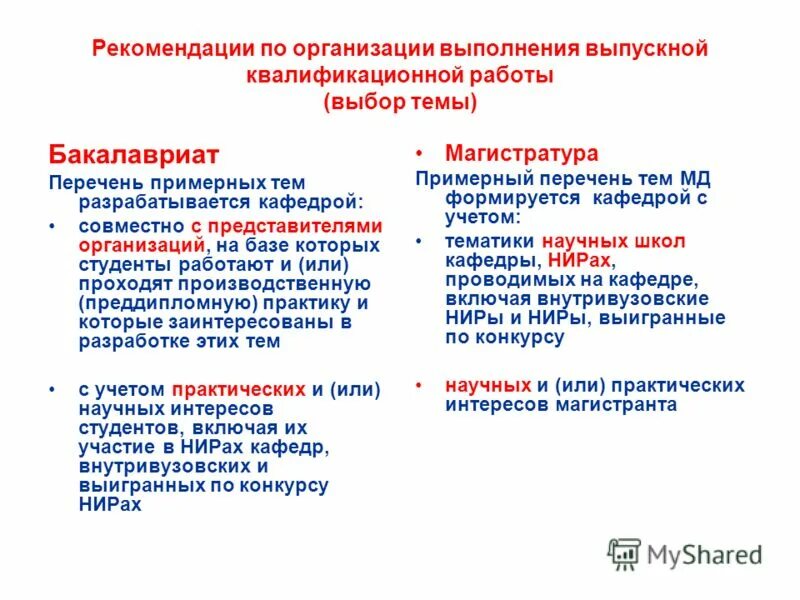 Рекомендации по организации выполнения выпускной квалификационной работы (выбор темы)

Бакалавриат

Перечень примерных тем разрабатывается кафедрой:

• совместно с представителями организаций, на базе которых студенты работают и (или) проходят производственную (преддипломную) практику и которые заинтересованы в разработке этих тем

• с учетом практических и (или) научных интересов студентов, включая их участие в НИРах кафедр, внутривузовских и выигранных по конкурсу НИРах

• Магистратура

Примерный перечень тем МД формируется кафедрой с учетом:

• тематики научных школ кафедры, НИРах, проводимых на кафедре, включая внутривузовские НИРы и НИРы, выигранные по конкурсу

• научных и (или) практических интересов магистранта

MyShared